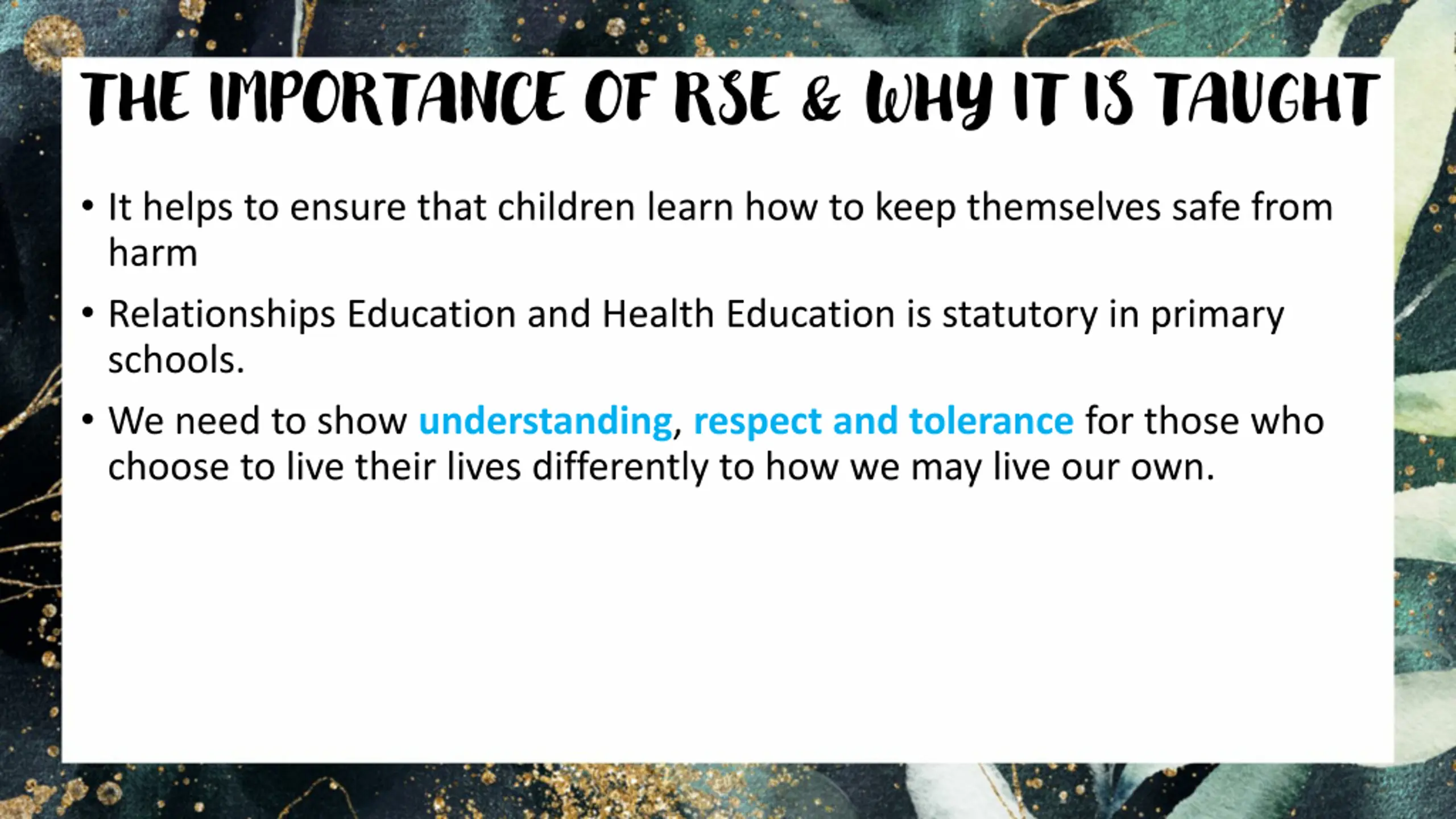 THE IMPORTANCE OF RSE & WHY IT IS TAUGHT

• It helps to ensure that children learn how to keep themselves safe from harm

• Relationships Education and Health Education is statutory in primary schools.

• We need to show understanding, respect and tolerance for those who choose to live their lives differently to how we may live our own.